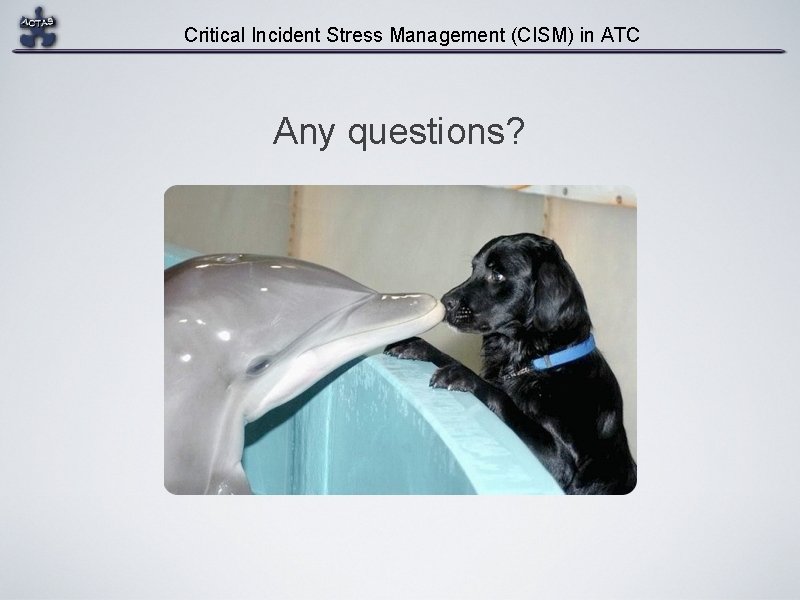 ACTAS

Critical Incident Stress Management (CISM) in ATC

Any questions?